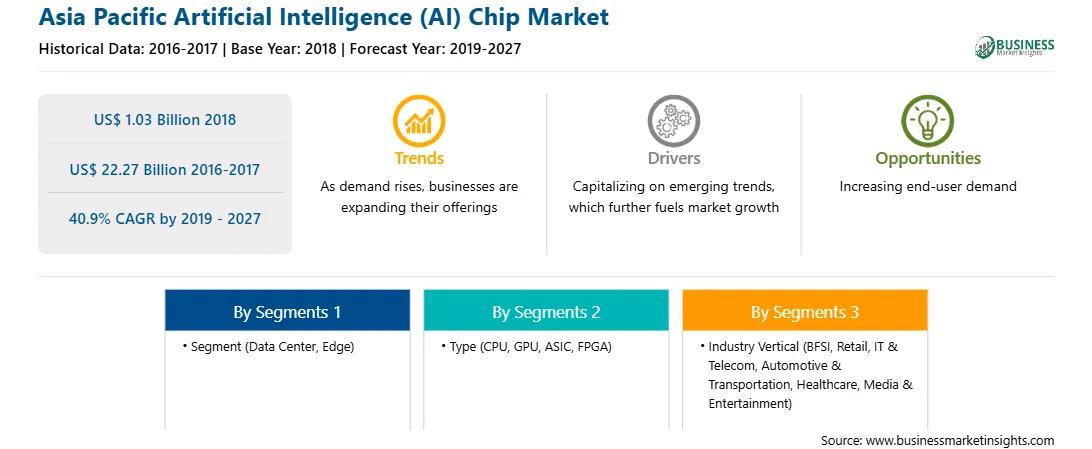 Asia Pacific Artificial Intelligence (AI) Chip Market
Historical Data: 2016-2017 | Base Year: 2018 | Forecast Year: 2019-2027

BUSINESS Market Insights

US$ 1.03 Billion 2018

US$ 22.27 Billion 2016-2017

40.9% CAGR by 2019 - 2027

Trends
As demand rises, businesses are expanding their offerings

Drivers
Capitalizing on emerging trends, which further fuels market growth

Opportunities
Increasing end-user demand

By Segments 1
• Segment (Data Center, Edge)

By Segments 2
• Type (CPU, GPU, ASIC, FPGA)

By Segments 3
• Industry Vertical (BFSI, Retail, IT & Telecom, Automotive & Transportation, Healthcare, Media & Entertainment)

Source: www.businessmarketinsights.com